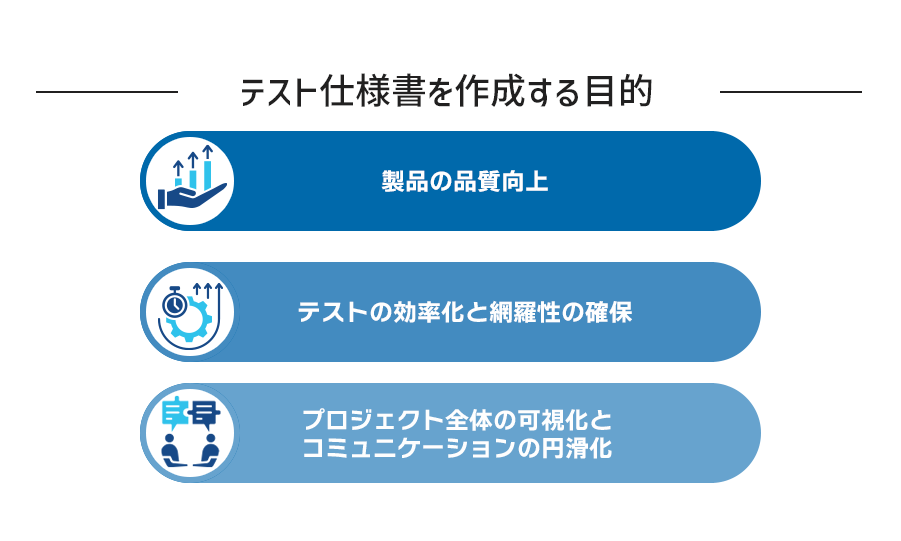 テスト仕様書を作成する目的

製品の品質向上

テストの効率化と網羅性の確保

プロジェクト全体の可視化とコミュニケーションの円滑化